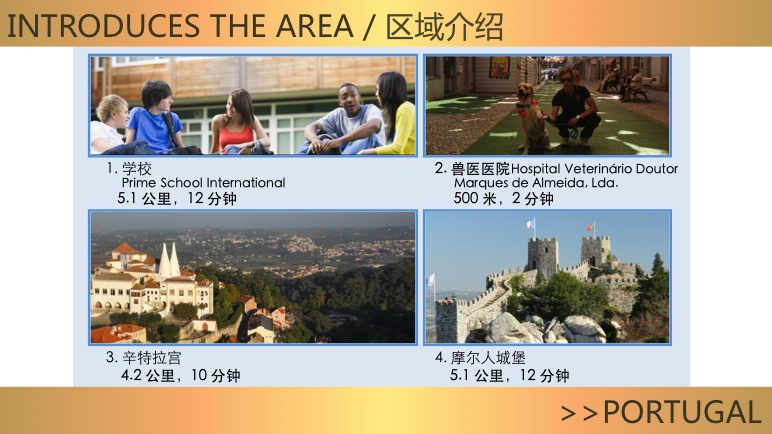 INTRODUCES THE AREA / 区域介绍

1. 学校
Prime School International
5.1 公里，12 分钟

2. 兽医医院Hospital Veterinário Doutor Marques de Almeida, Lda.
500 米，2 分钟

3. 辛特拉宫
4.2 公里，10 分钟

4. 摩尔人城堡
5.1 公里，12 分钟

>>PORTUGAL